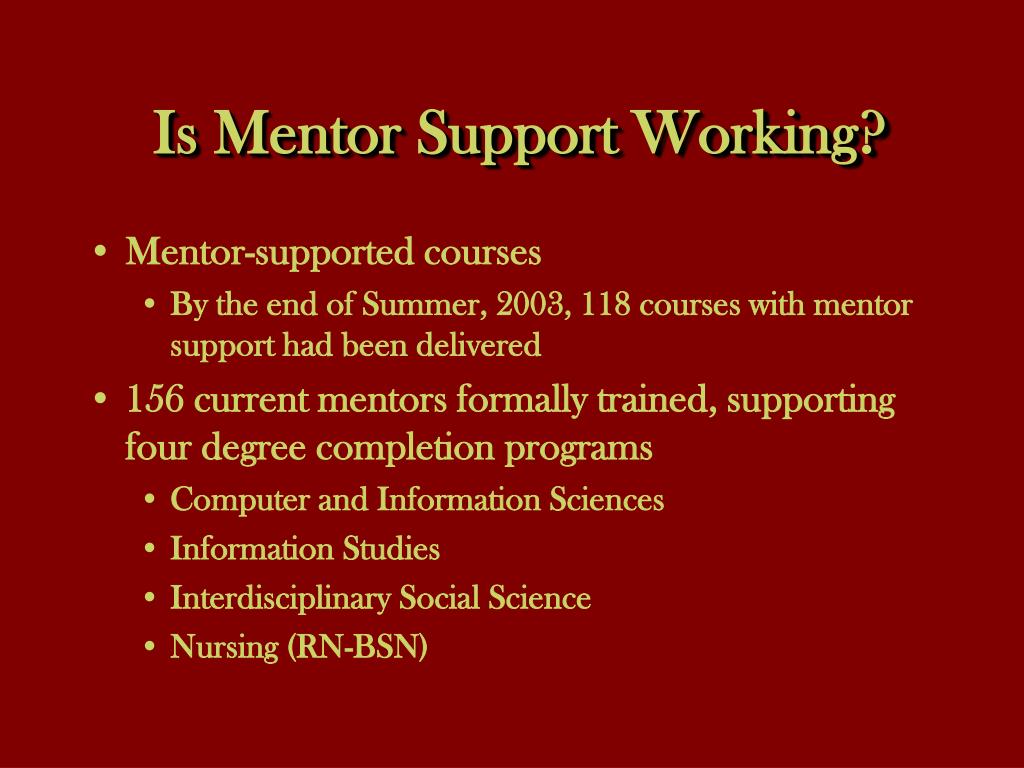 Is Mentor Support Working?

• Mentor-supported courses
  • By the end of Summer, 2003, 118 courses with mentor support had been delivered
• 156 current mentors formally trained, supporting four degree completion programs
  • Computer and Information Sciences
  • Information Studies
  • Interdisciplinary Social Science
  • Nursing (RN-BSN)